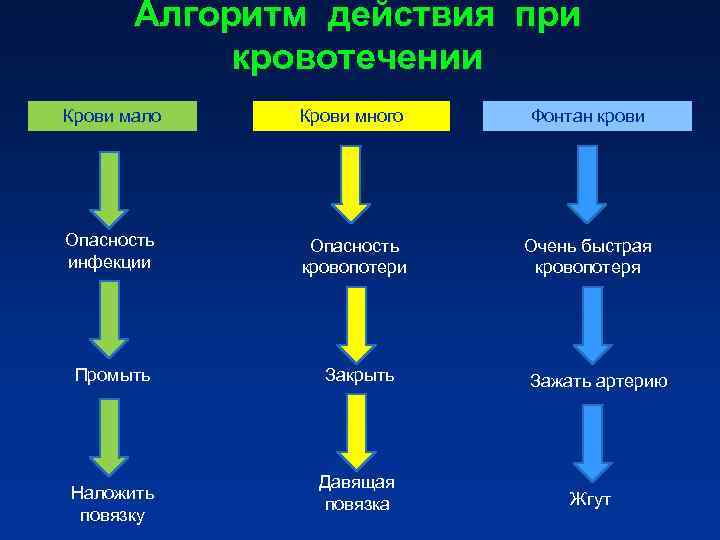 Алгоритм действия при кровотечении

Крови мало

Опасность инфекции

Промыть

Наложить повязку

Крови много

Опасность кровопотери

Закрыть

Давящая повязка

Фонтан крови

Очень быстрая кровопотеря

Зажать артерию

Жгут